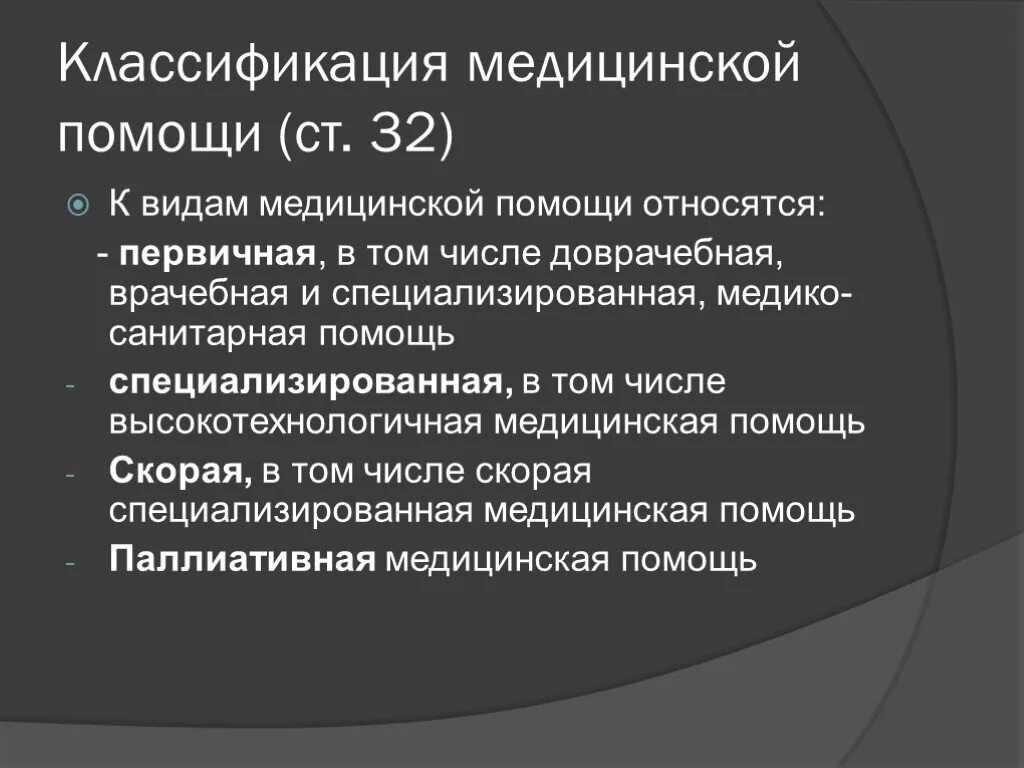 Классификация медицинской помощи (ст. 32)

К видам медицинской помощи относятся:

- первичная, в том числе доврачебная, врачебная и специализированная, медико-санитарная помощь

- специализированная, в том числе высокотехнологичная медицинская помощь

- Скорая, в том числе скорая специализированная медицинская помощь

- Паллиативная медицинская помощь